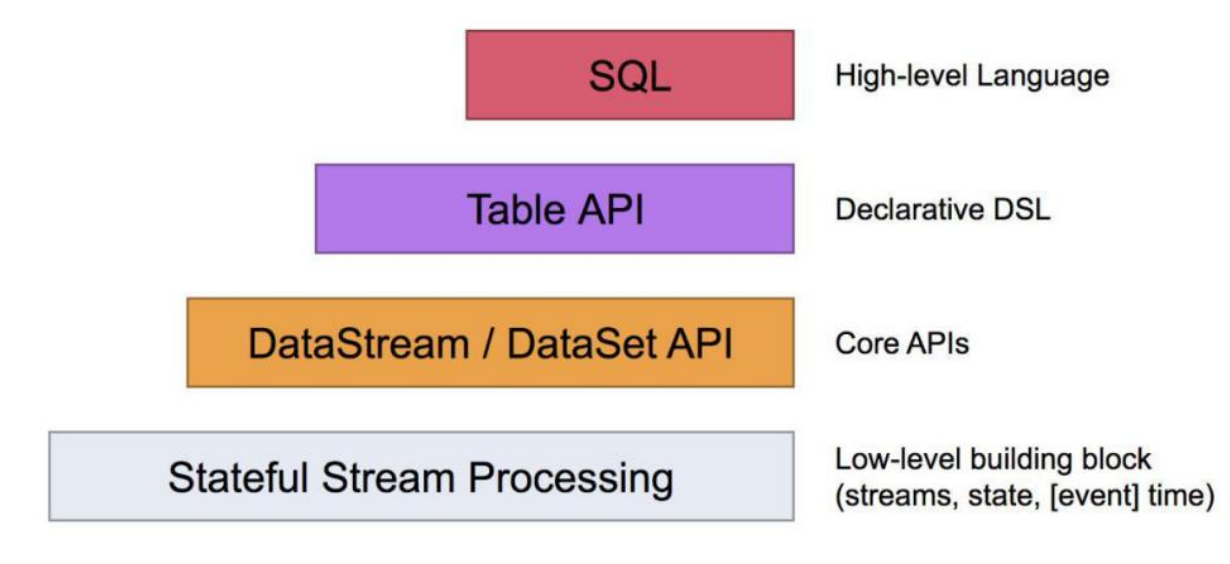 SQL
High-level Language

Table API
Declarative DSL

DataStream / DataSet API
Core APIs

Stateful Stream Processing
Low-level building block (streams, state, [event] time)